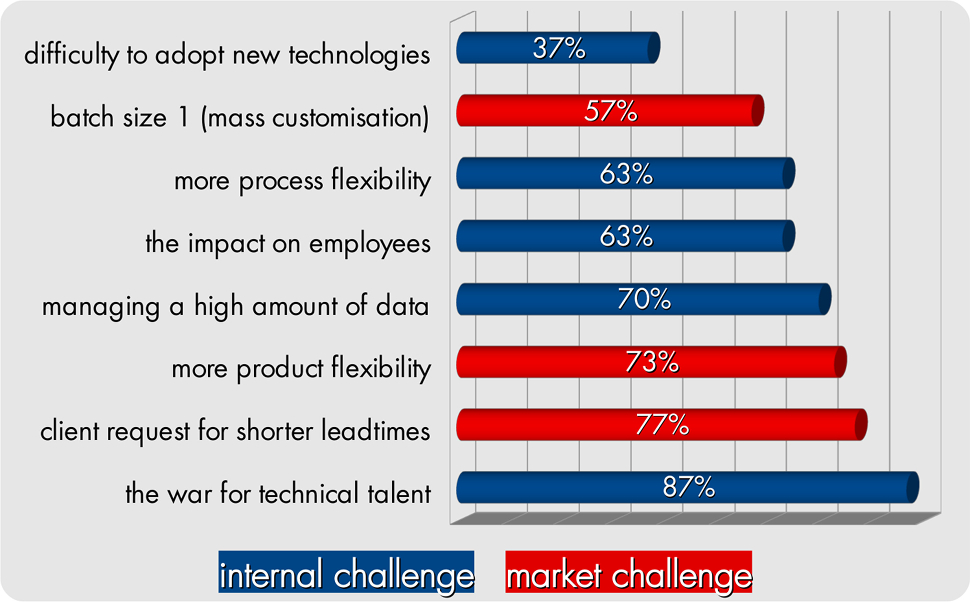 difficulty to adopt new technologies 37%
batch size 1 (mass customisation) 57%
more process flexibility 63%
the impact on employees 63%
managing a high amount of data 70%
more product flexibility 73%
client request for shorter leadtimes 77%
the war for technical talent 87%

internal challenge market challenge